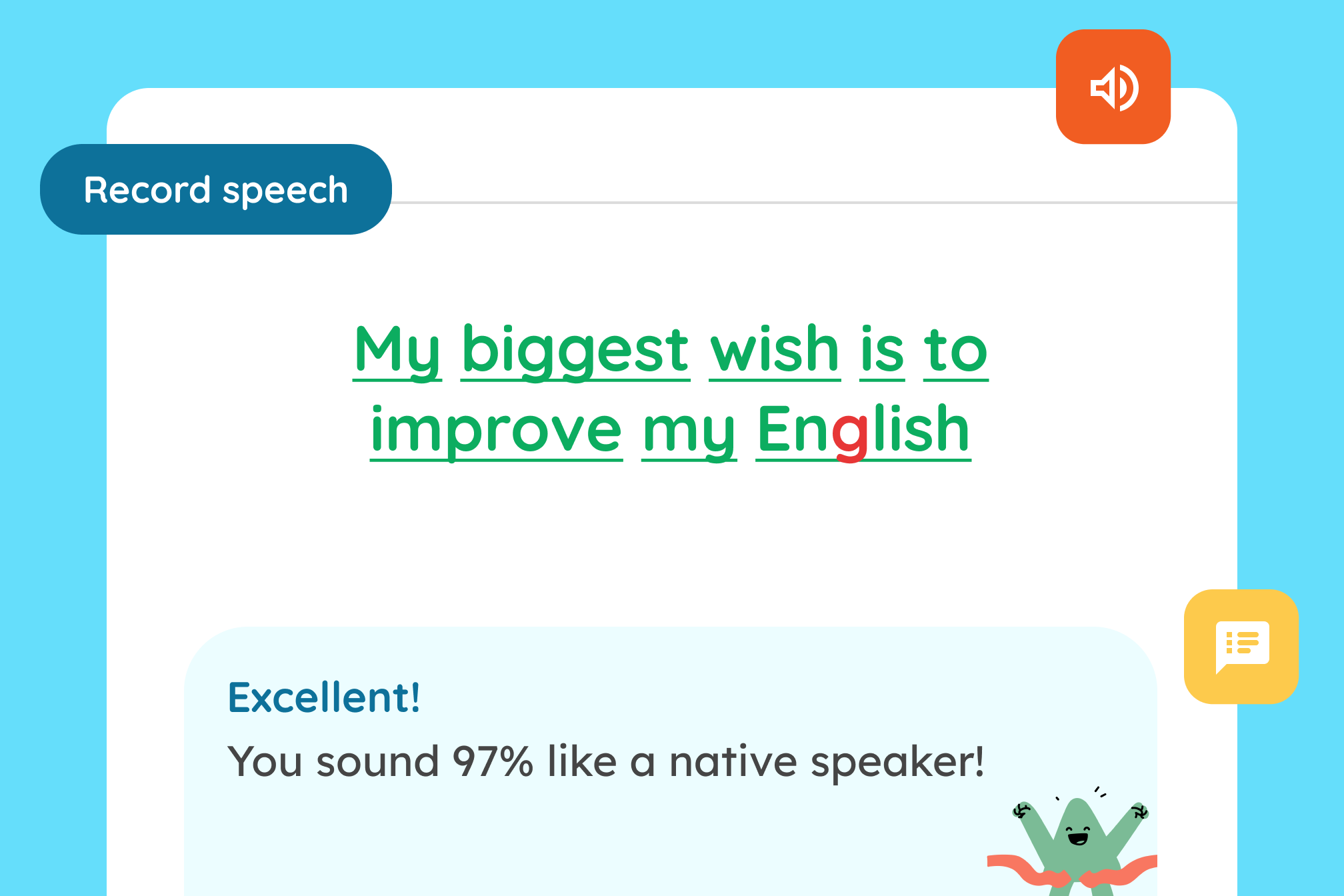 Record speech

My biggest wish is to improve my English

Excellent!

You sound 97% like a native speaker!